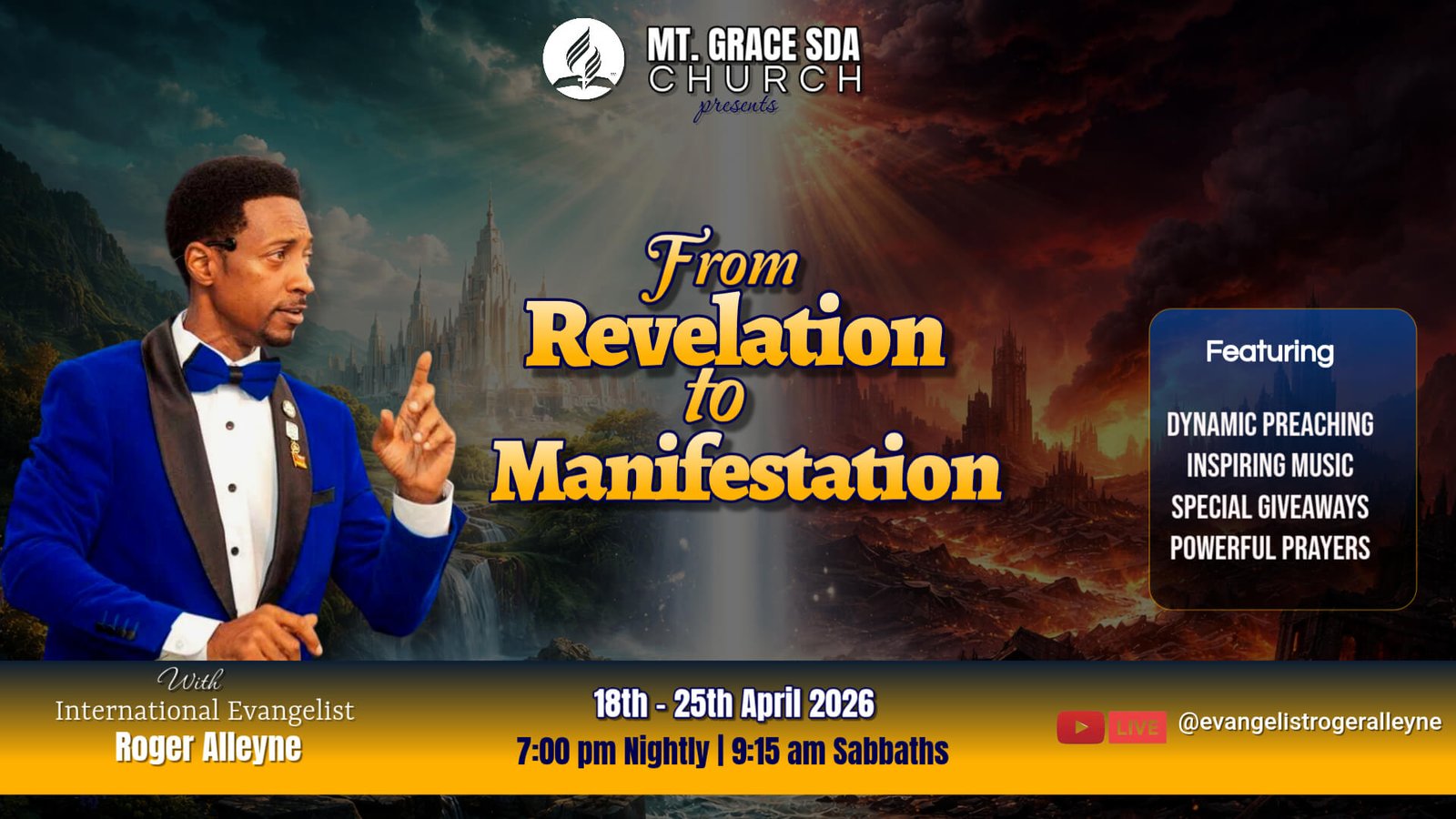 MT. GRACE SDA
CHURCH
presents

From
Revelation
to
Manifestation

Featuring

DYNAMIC PREACHING
INSPIRING MUSIC
SPECIAL GIVEAWAYS
POWERFUL PRAYERS

With
International Evangelist
Roger Alleyne

18th - 25th April 2026
7:00 pm Nightly | 9:15 am Sabbaths

LIVE @evangelistrogeralleyne